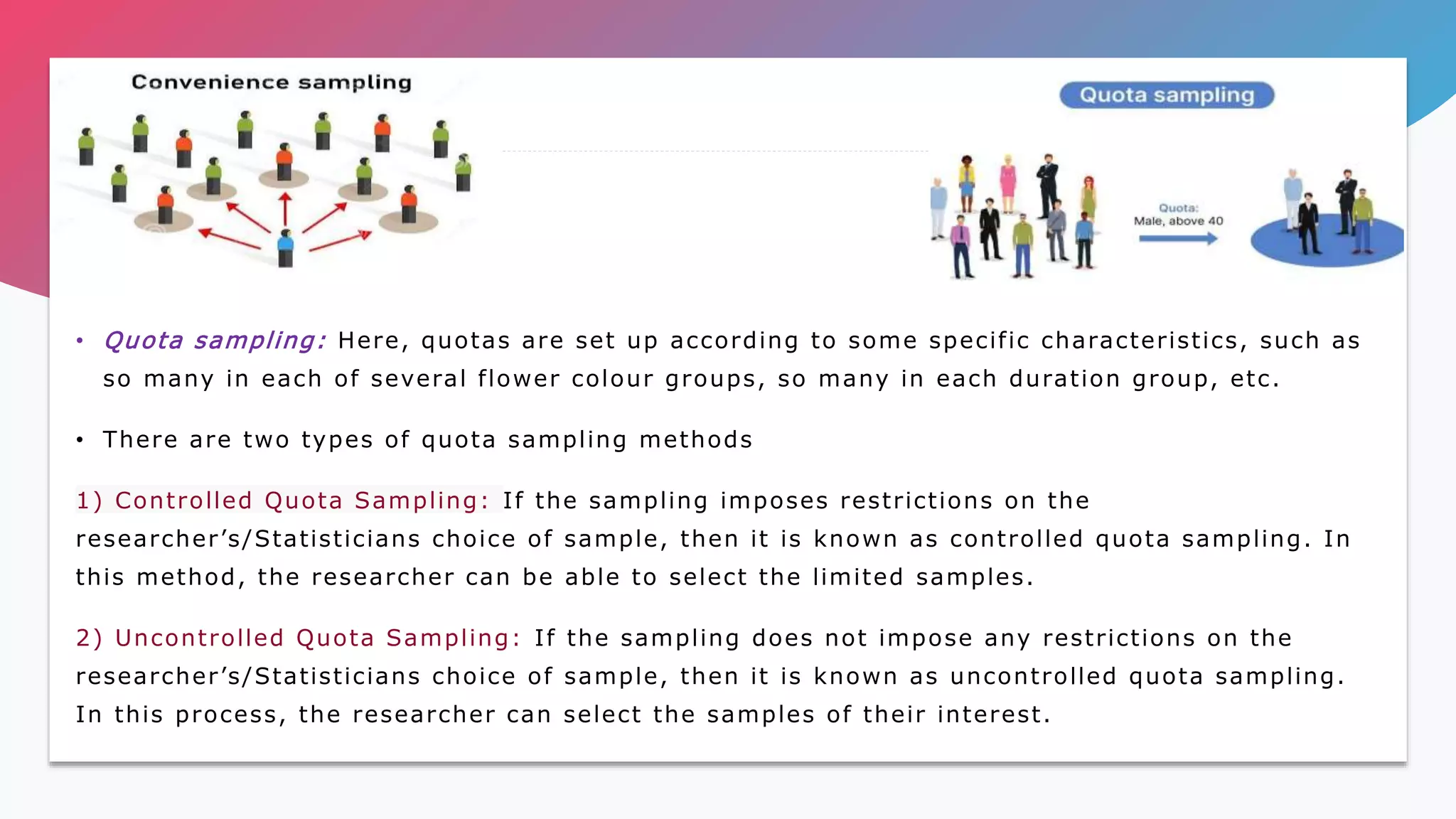 Convenience sampling

Quota sampling

Quota:
Male, above 40

• Quota sampling: Here, quotas are set up according to some specific characteristics, such as so many in each of several flower colour groups, so many in each duration group, etc.

• There are two types of quota sampling methods

1) Controlled Quota Sampling: If the sampling imposes restrictions on the researcher's/Statisticians choice of sample, then it is known as controlled quota sampling. In this method, the researcher can be able to select the limited samples.

2) Uncontrolled Quota Sampling: If the sampling does not impose any restrictions on the researcher's/Statisticians choice of sample, then it is known as uncontrolled quota sampling. In this process, the researcher can select the samples of their interest.